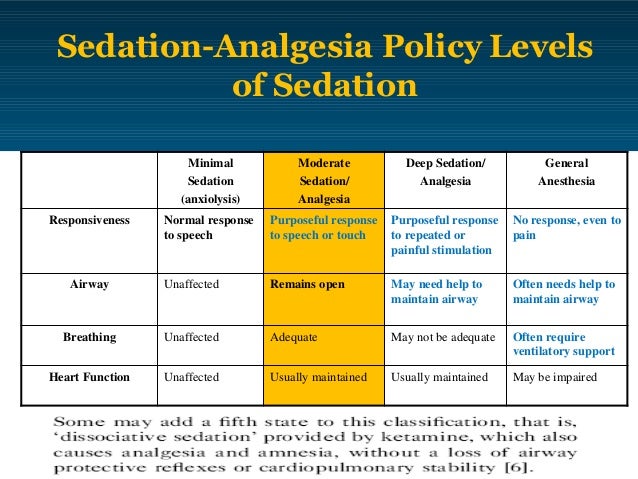 Sedation-Analgesia Policy Levels of Sedation

|  | Minimal Sedation (anxiolysis) | Moderate Sedation/ Analgesia | Deep Sedation/ Analgesia | General Anesthesia |
|---|---|---|---|---|
| Responsiveness | Normal response to speech | Purposeful response to speech or touch | Purposeful response to repeated or painful stimulation | No response, even to pain |
| Airway | Unaffected | Remains open | May need help to maintain airway | Often needs help to maintain airway |
| Breathing | Unaffected | Adequate | May not be adequate | Often require ventilatory support |
| Heart Function | Unaffected | Usually maintained | Usually maintained | May be impaired |

Some may add a fifth state to this classification, that is, 'dissociative sedation' provided by ketamine, which also causes analgesia and amnesia, without a loss of airway protective reflexes or cardiopulmonary stability [6].